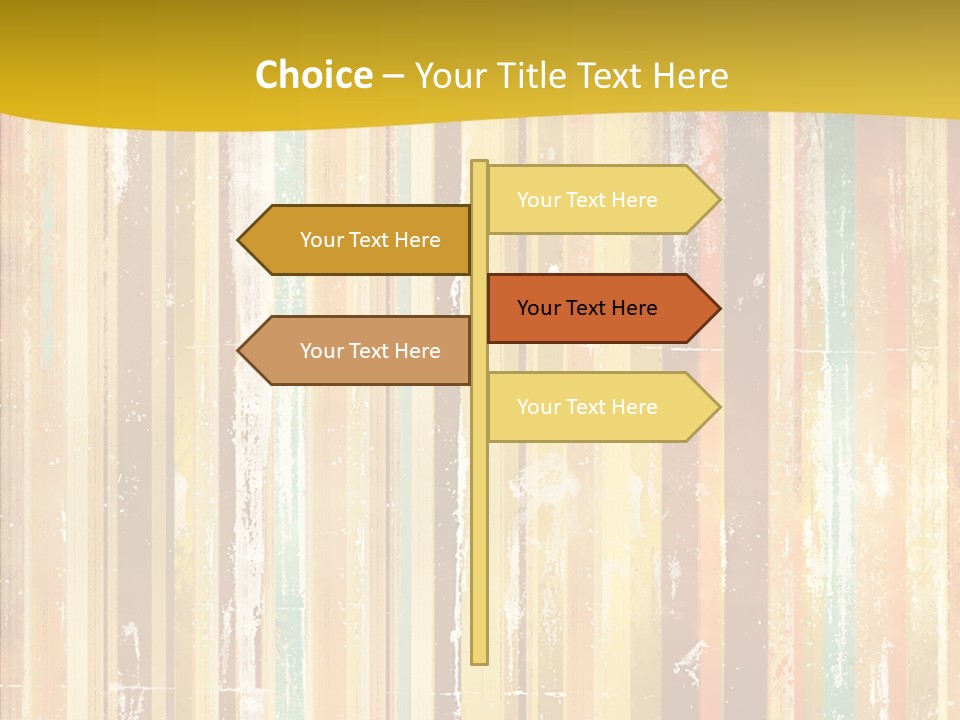 Choice – Your Title Text Here

Your Text Here

Your Text Here

Your Text Here

Your Text Here

Your Text Here